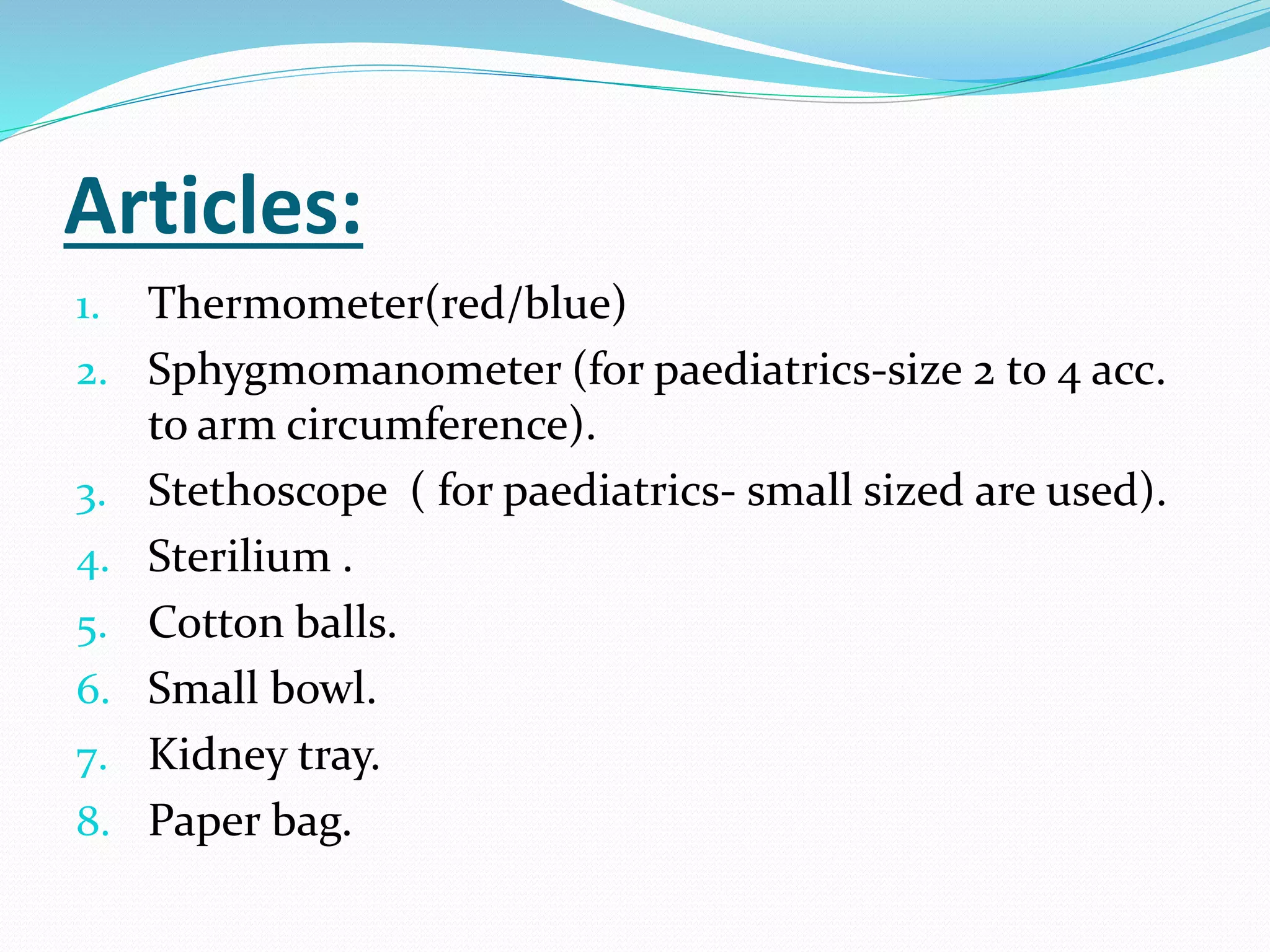 Articles:

1. Thermometer(red/blue)
2. Sphygmomanometer (for paediatrics-size 2 to 4 acc. to arm circumference).
3. Stethoscope ( for paediatrics- small sized are used).
4. Sterilium .
5. Cotton balls.
6. Small bowl.
7. Kidney tray.
8. Paper bag.